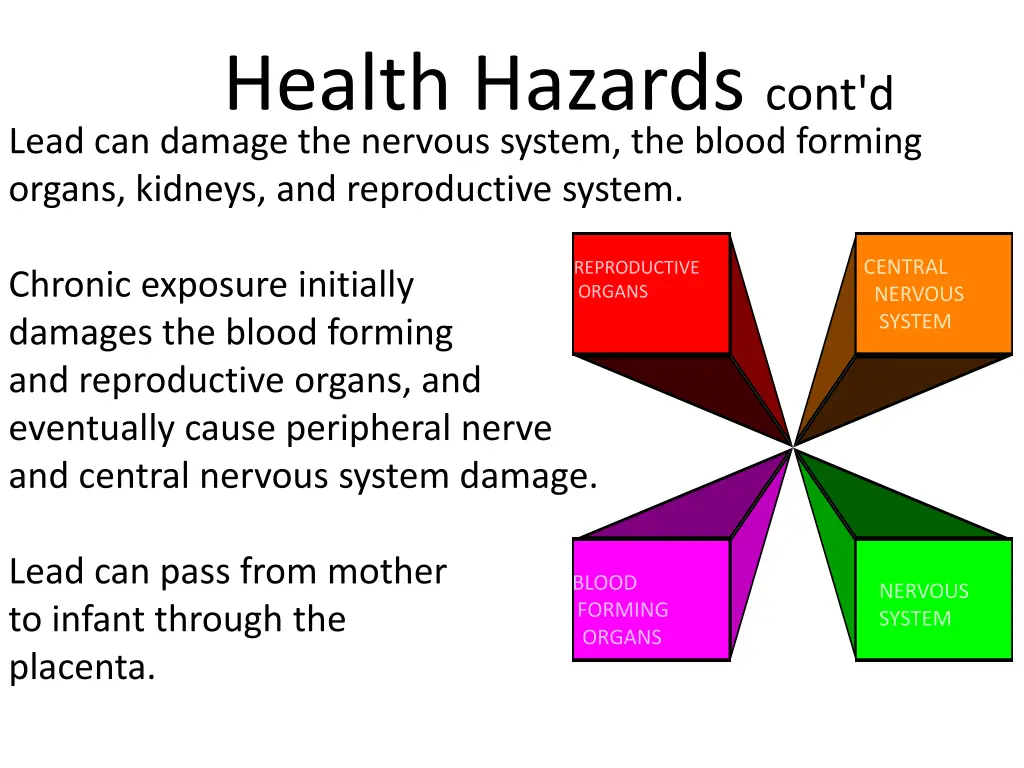 Health Hazards cont'd

Lead can damage the nervous system, the blood forming organs, kidneys, and reproductive system.

Chronic exposure initially damages the blood forming and reproductive organs, and eventually cause peripheral nerve and central nervous system damage.

Lead can pass from mother to infant through the placenta.

REPRODUCTIVE ORGANS

CENTRAL NERVOUS SYSTEM

BLOOD FORMING ORGANS

NERVOUS SYSTEM